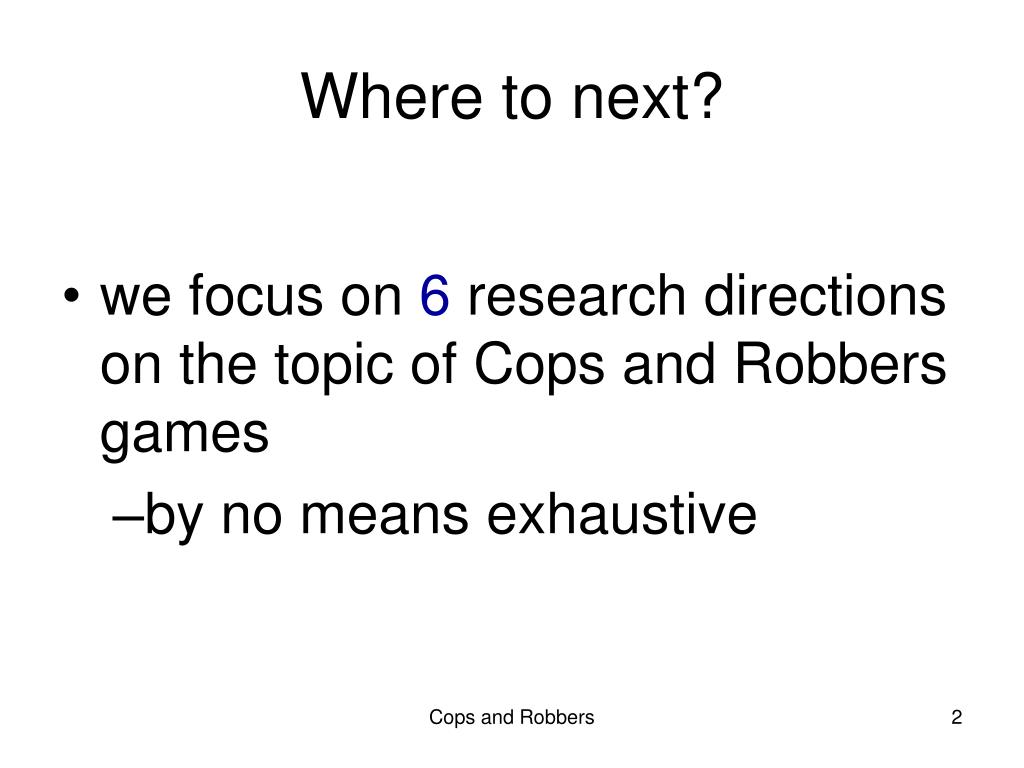 Where to next?

• we focus on 6 research directions on the topic of Cops and Robbers games

–by no means exhaustive

Cops and Robbers

2